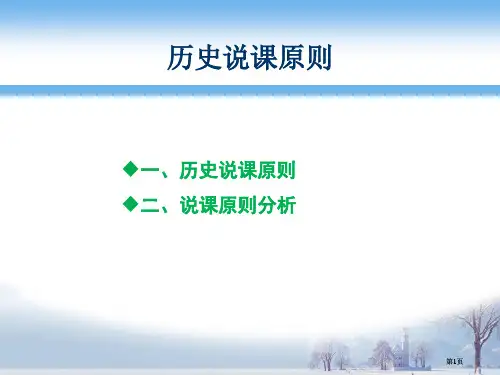 历史说课原则

◆一、历史说课原则
◆二、说课原则分析

第1页